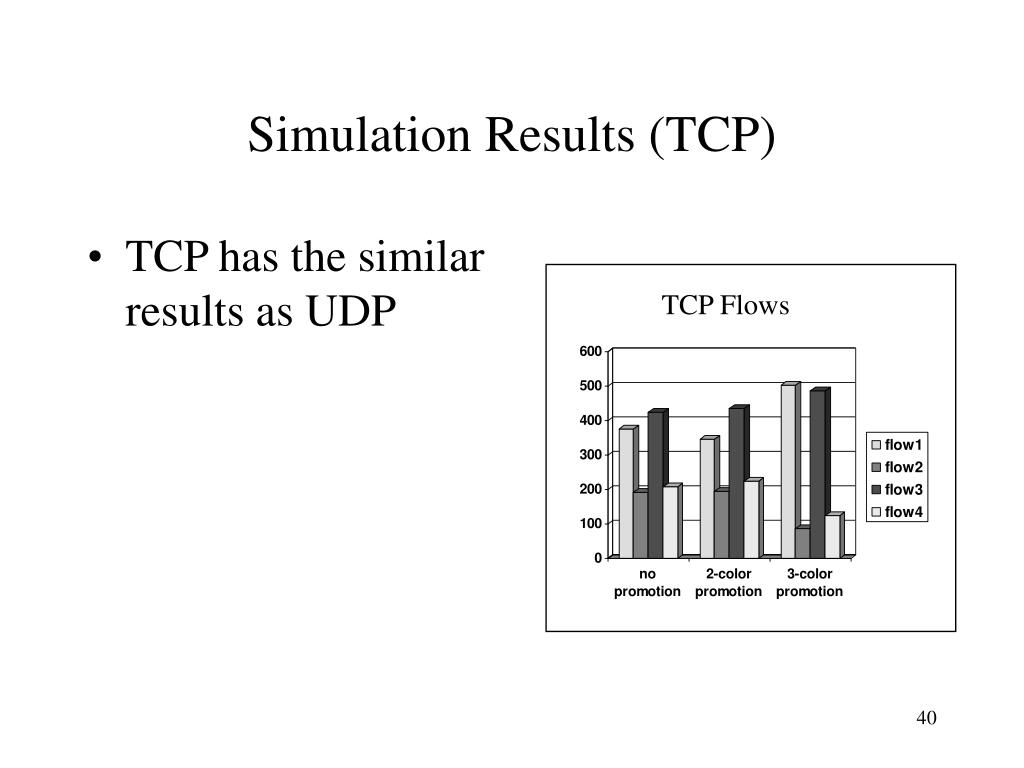 Simulation Results (TCP)

• TCP has the similar results as UDP

TCP Flows

600
500
400
300
200
100
0

no promotion
2-color promotion
3-color promotion

flow1
flow2
flow3
flow4

40